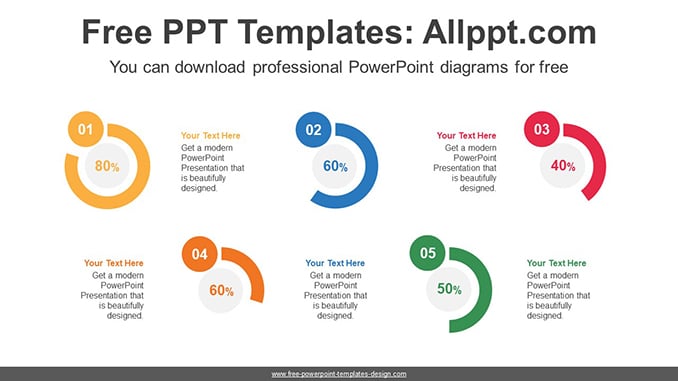 Free PPT Templates: Allppt.com

You can download professional PowerPoint diagrams for free

01

80%

Your Text Here
Get a modern PowerPoint Presentation that is beautifully designed.

02

60%

Your Text Here
Get a modern PowerPoint Presentation that is beautifully designed.

03

40%

Your Text Here
Get a modern PowerPoint Presentation that is beautifully designed.

04

60%

Your Text Here
Get a modern PowerPoint Presentation that is beautifully designed.

05

50%

Your Text Here
Get a modern PowerPoint Presentation that is beautifully designed.

www.free-powerpoint-templates-design.com